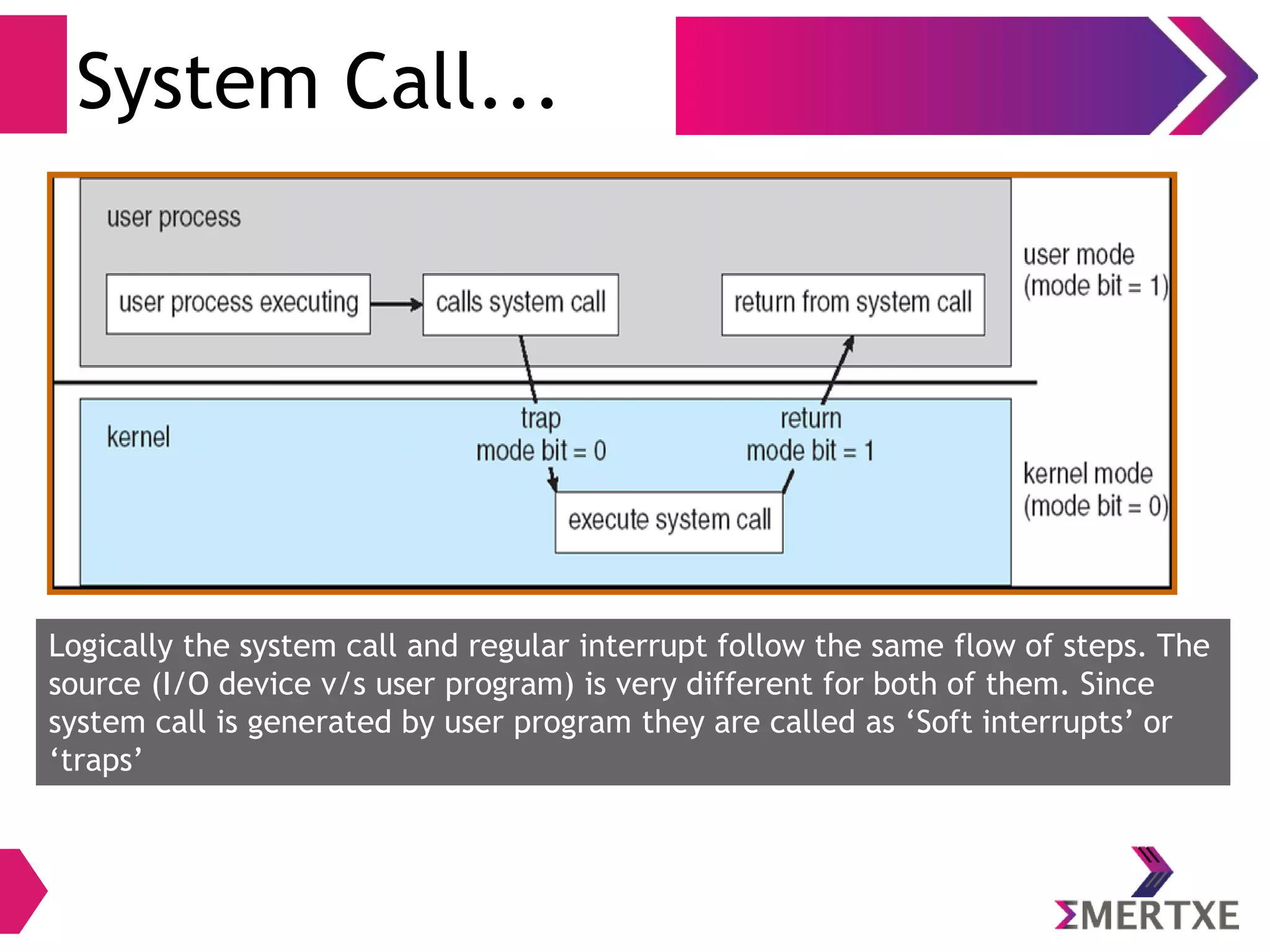 System Call...

user process

user process executing

calls system call

return from system call

user mode
(mode bit = 1)

kernel

trap
mode bit = 0

return
mode bit = 1

execute system call

kernel mode
(mode bit = 0)

Logically the system call and regular interrupt follow the same flow of steps. The source (I/O device v/s user program) is very different for both of them. Since system call is generated by user program they are called as ‘Soft interrupts’ or ‘traps’

ΣMERTXE